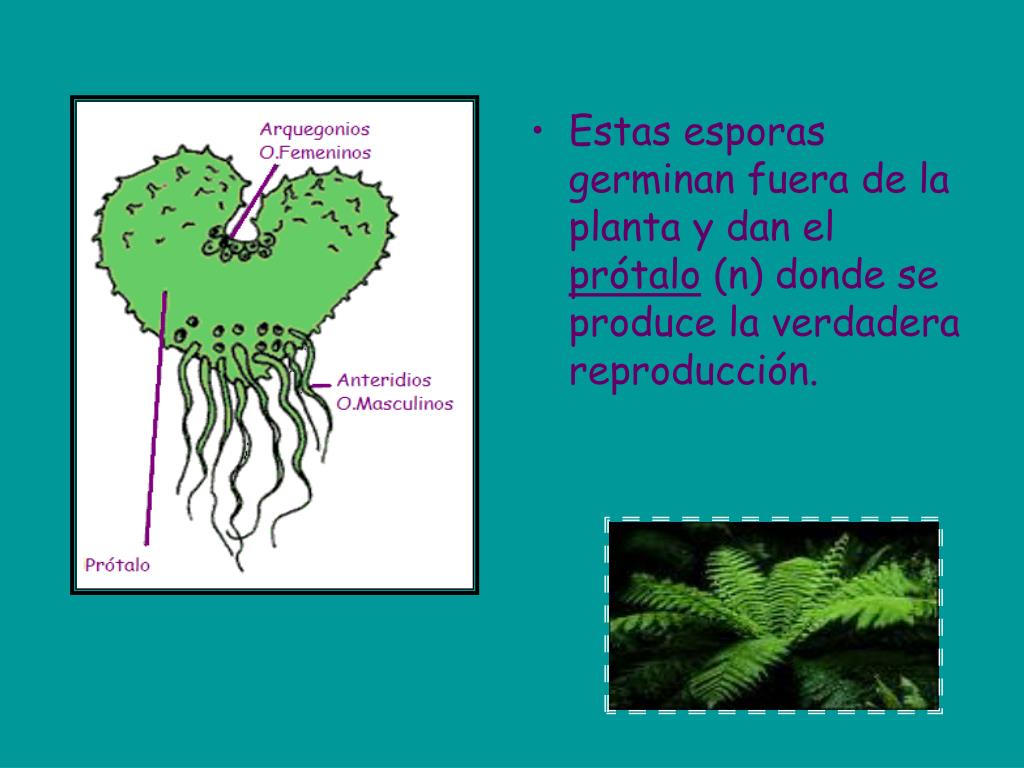 Arquegonios
O.Femeninos

Anteridios
O.Masculinos

Prótalo

• Estas esporas germinan fuera de la planta y dan el prótalo (n) donde se produce la verdadera reproducción.